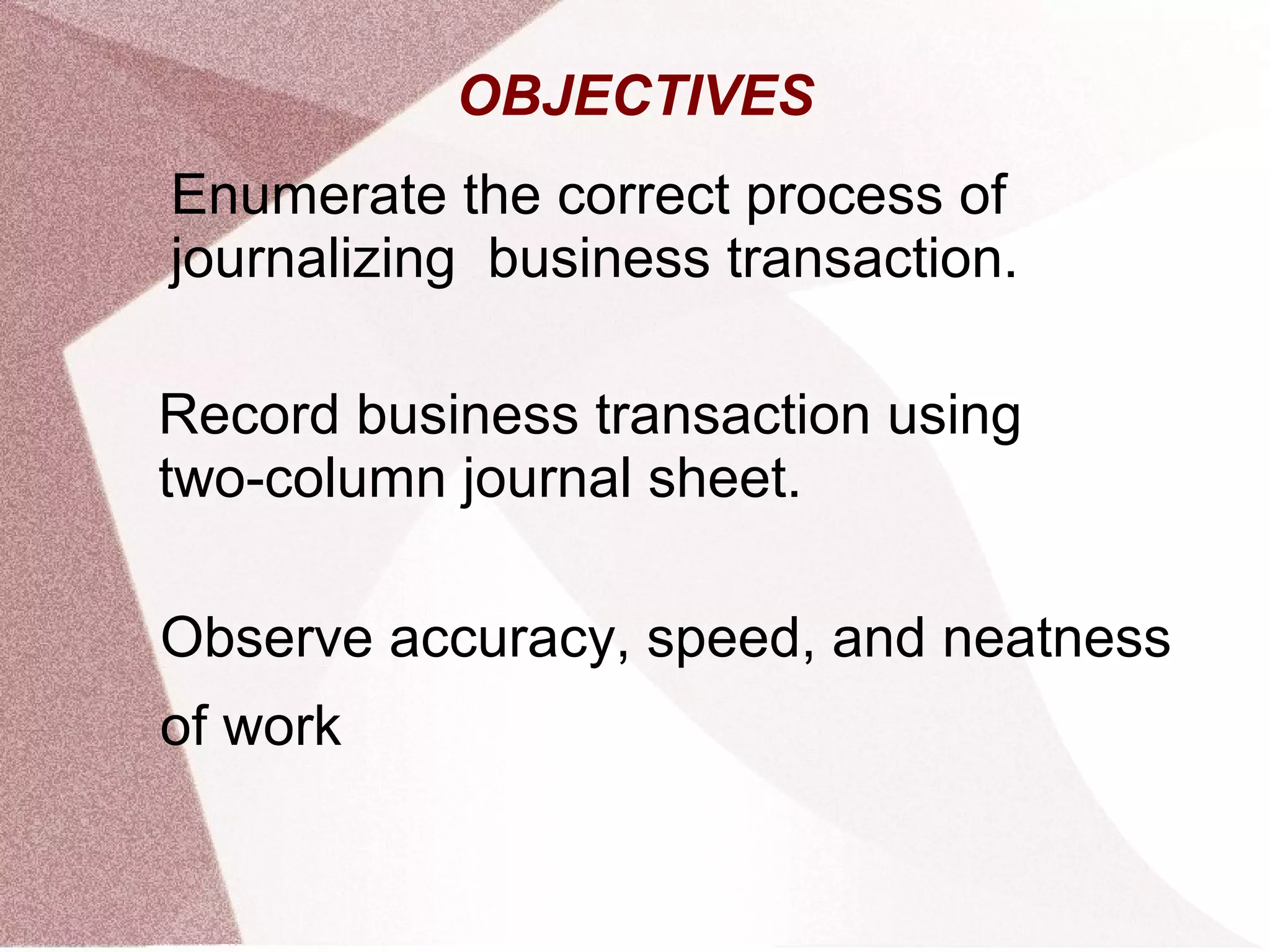 OBJECTIVES

Enumerate the correct process of journalizing business transaction.

Record business transaction using two-column journal sheet.

Observe accuracy, speed, and neatness of work